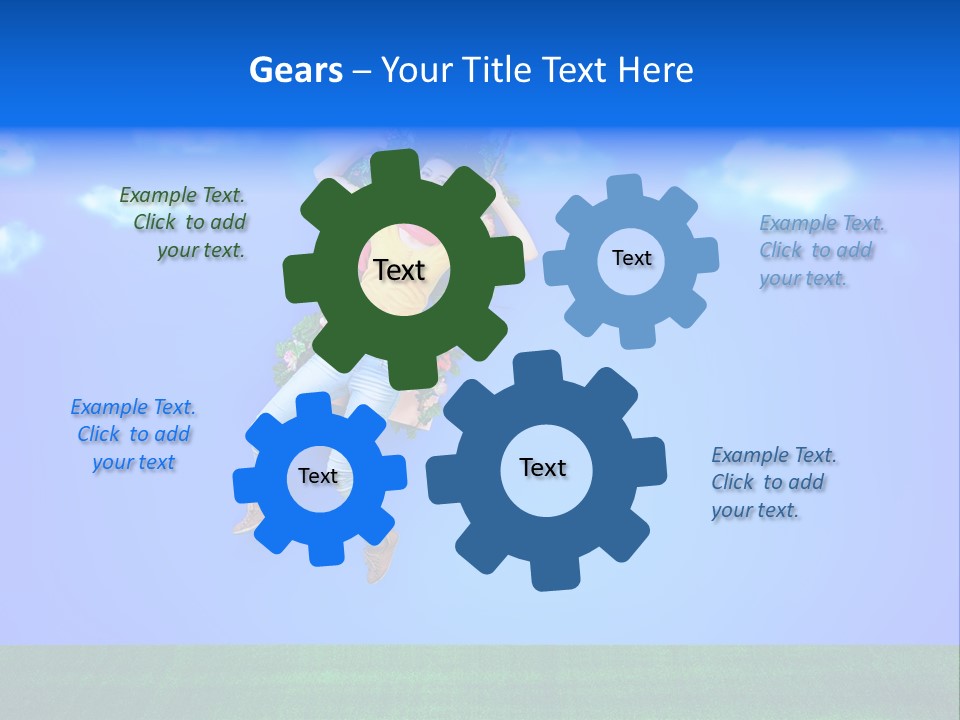 Gears – Your Title Text Here

Example Text. Click to add your text.

Text

Text

Example Text. Click to add your text.

Example Text. Click to add your text

Text

Text

Example Text. Click to add your text.